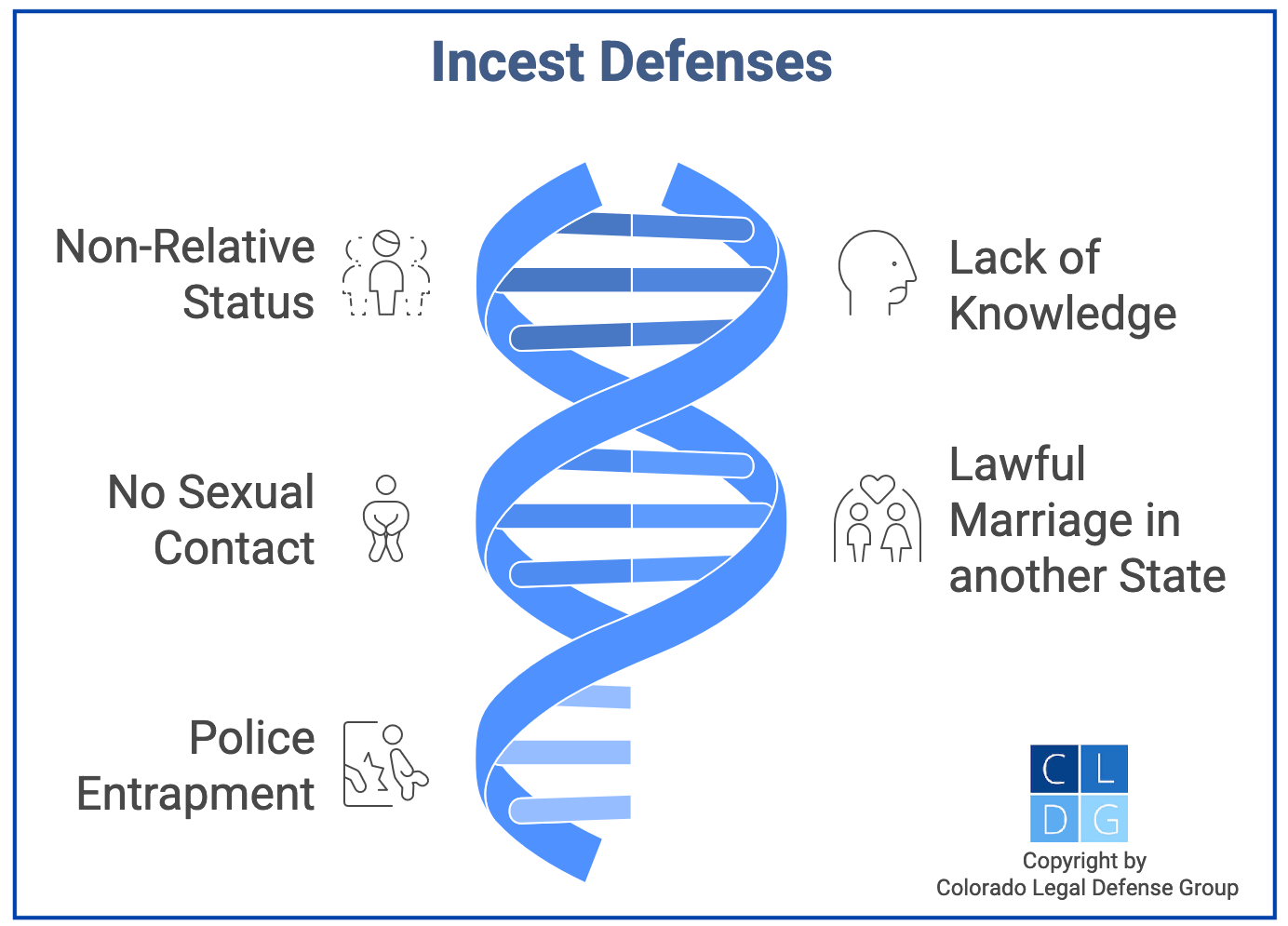 Incest Defenses

Non-Relative Status

Lack of Knowledge

No Sexual Contact

Lawful Marriage in another State

Police Entrapment

C L
D G

Copyright by
Colorado Legal Defense Group